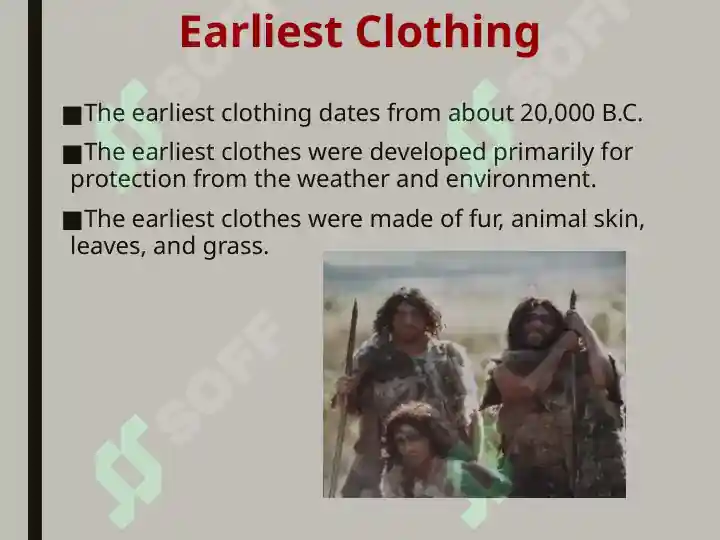 Earliest Clothing

■The earliest clothing dates from about 20,000 B.C.

■The earliest clothes were developed primarily for protection from the weather and environment.

■The earliest clothes were made of fur, animal skin, leaves, and grass.

SOFF SOFF SOFF